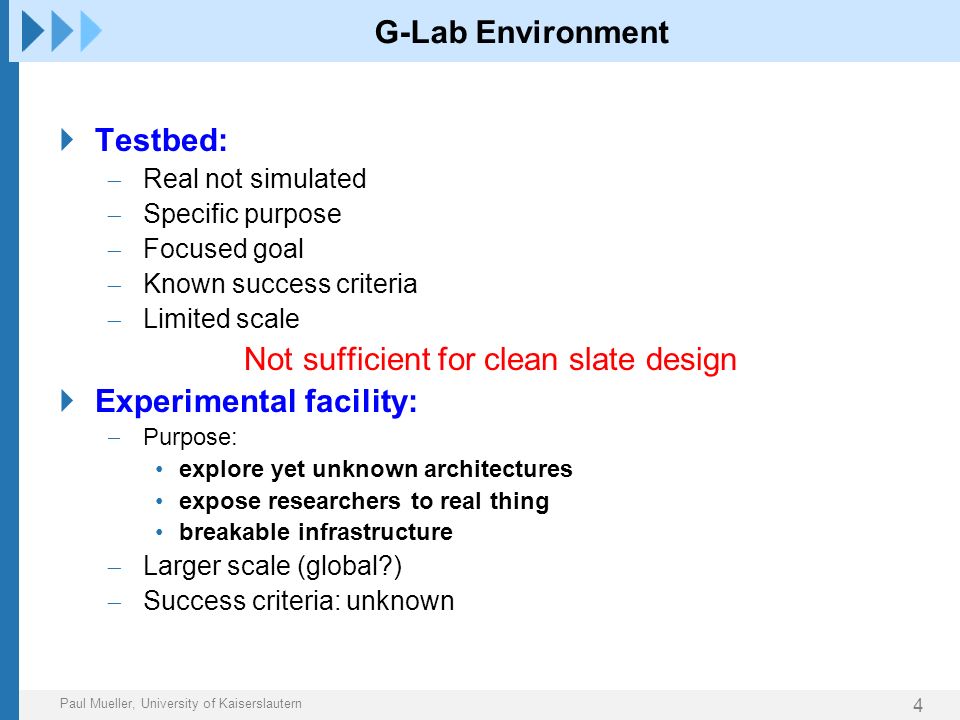 G-Lab Environment

Testbed:
– Real not simulated
– Specific purpose
– Focused goal
– Known success criteria
– Limited scale

Not sufficient for clean slate design

Experimental facility:
– Purpose:
• explore yet unknown architectures
• expose researchers to real thing
• breakable infrastructure
– Larger scale (global?)
– Success criteria: unknown

Paul Mueller, University of Kaiserslautern

4